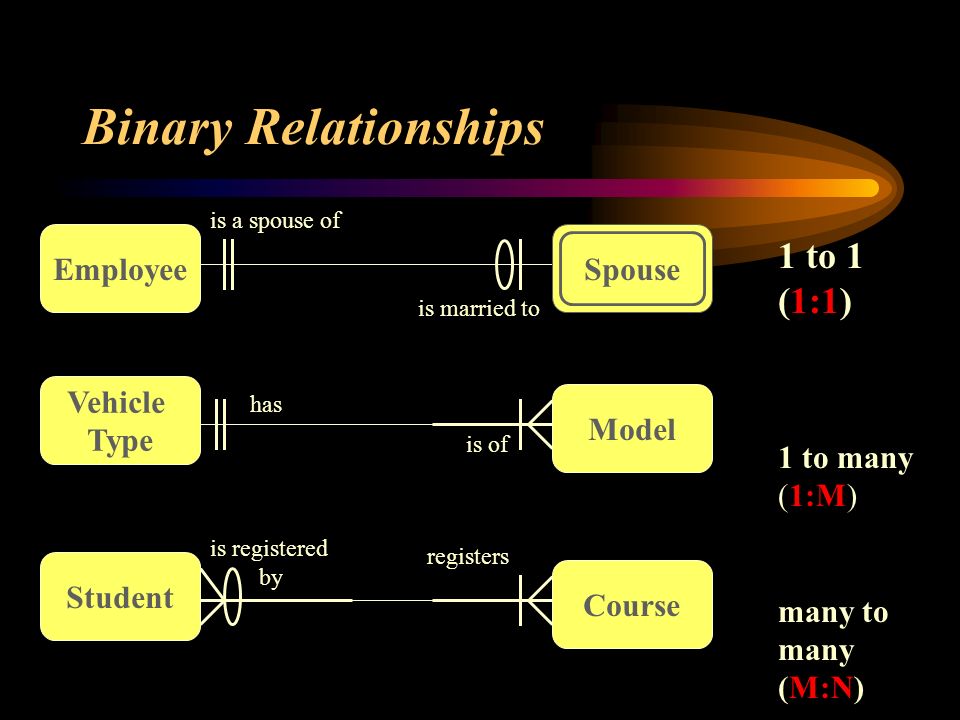 Binary Relationships

Employee

is a spouse of

is married to

Spouse

1 to 1 (1:1)

Vehicle Type

has

is of

Model

1 to many (1:M)

Student

is registered by

registers

Course

many to many (M:N)